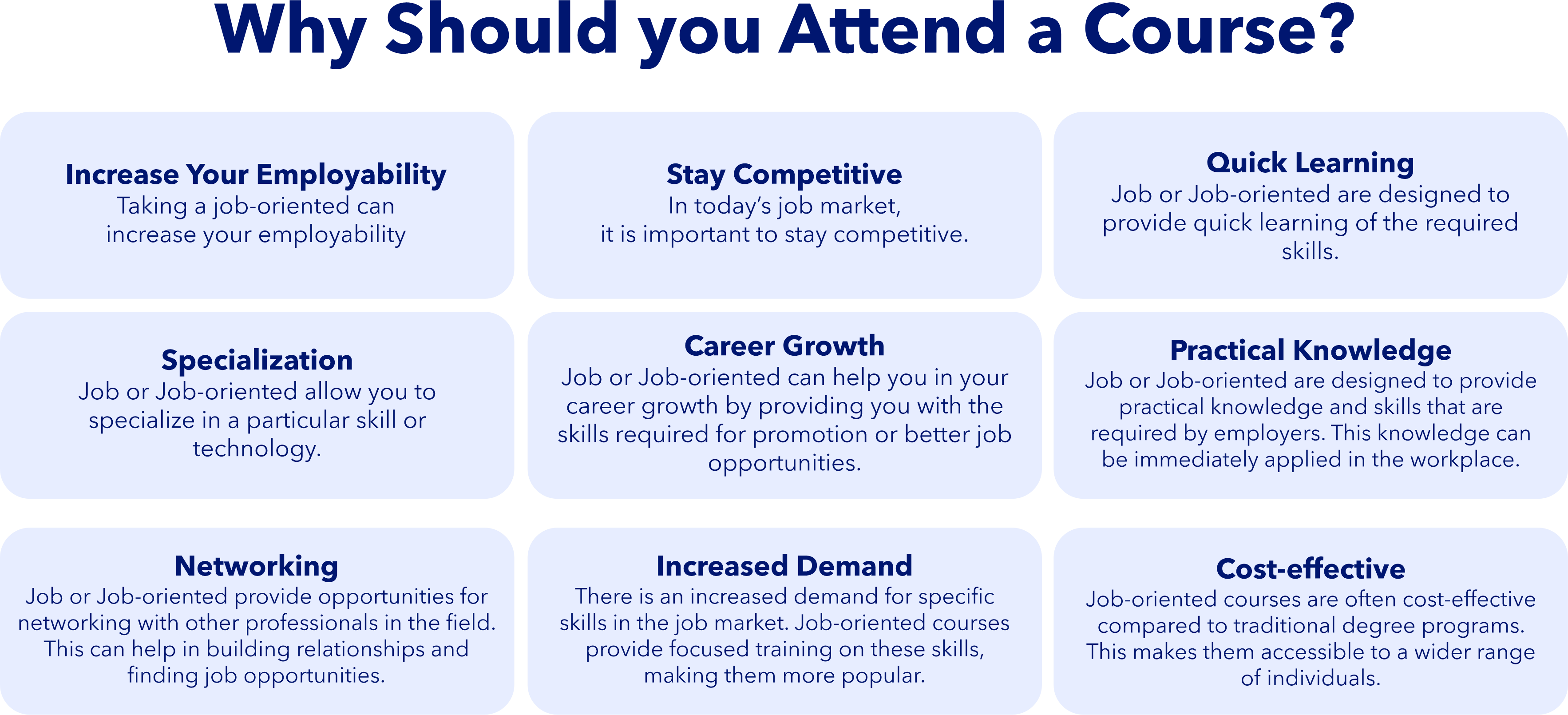 Why Should you Attend a Course?

Increase Your Employability
Taking a job-oriented can increase your employability

Stay Competitive
In today's job market, it is important to stay competitive.

Quick Learning
Job or Job-oriented are designed to provide quick learning of the required skills.

Specialization
Job or Job-oriented allow you to specialize in a particular skill or technology.

Career Growth
Job or Job-oriented can help you in your career growth by providing you with the skills required for promotion or better job opportunities.

Practical Knowledge
Job or Job-oriented are designed to provide practical knowledge and skills that are required by employers. This knowledge can be immediately applied in the workplace.

Networking
Job or Job-oriented provide opportunities for networking with other professionals in the field. This can help in building relationships and finding job opportunities.

Increased Demand
There is an increased demand for specific skills in the job market. Job-oriented courses provide focused training on these skills, making them more popular.

Cost-effective
Job-oriented courses are often cost-effective compared to traditional degree programs. This makes them accessible to a wider range of individuals.